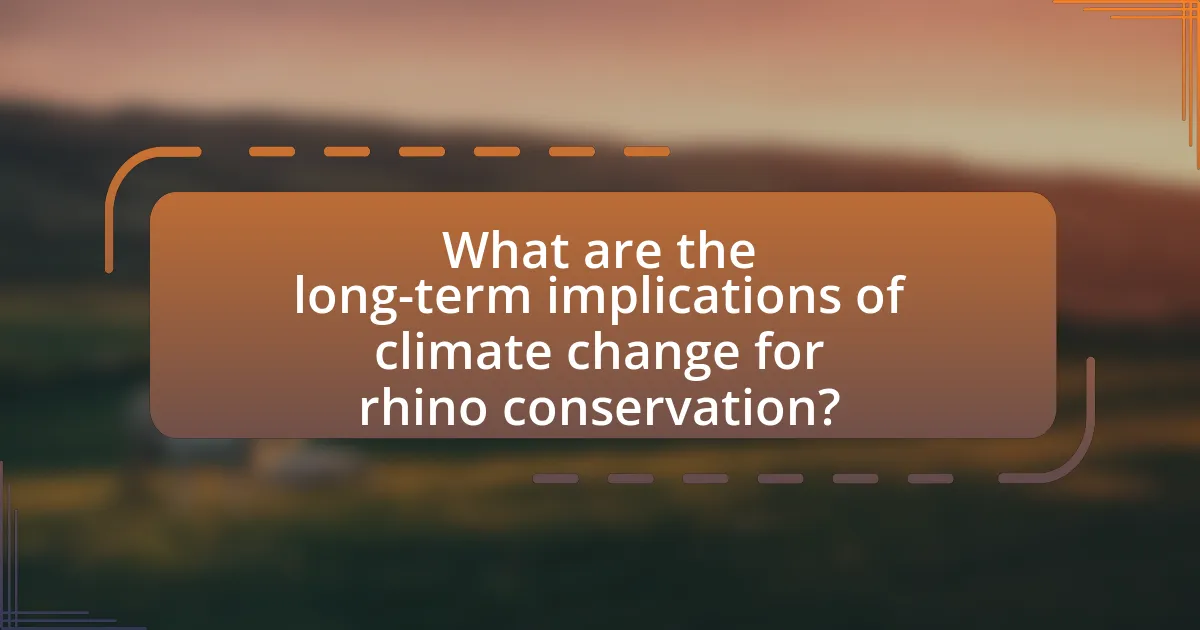 What are the long-term implications of climate change for rhino conservation?